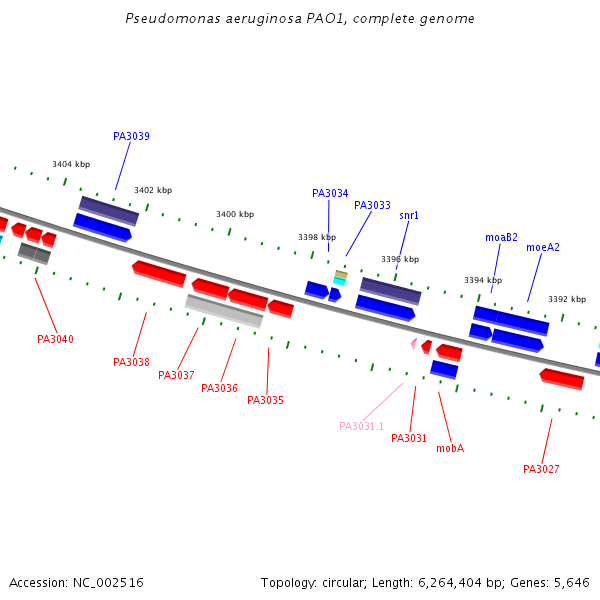 Pseudomonas aeruginosa PAO1, complete genome

PA3039

3404 kbp

3402 kbp

3400 kbp

PA3034

PA3033

snr1

3398 kbp

3396 kbp

moaB2

moeA2

3394 kbp

3392 kbp

PA3040

PA3038

PA3037

PA3036

PA3035

PA3031.1

PA3031

mobA

PA3027

Accession: NC_002516

Topology: circular; Length: 6,264,404 bp; Genes: 5,646